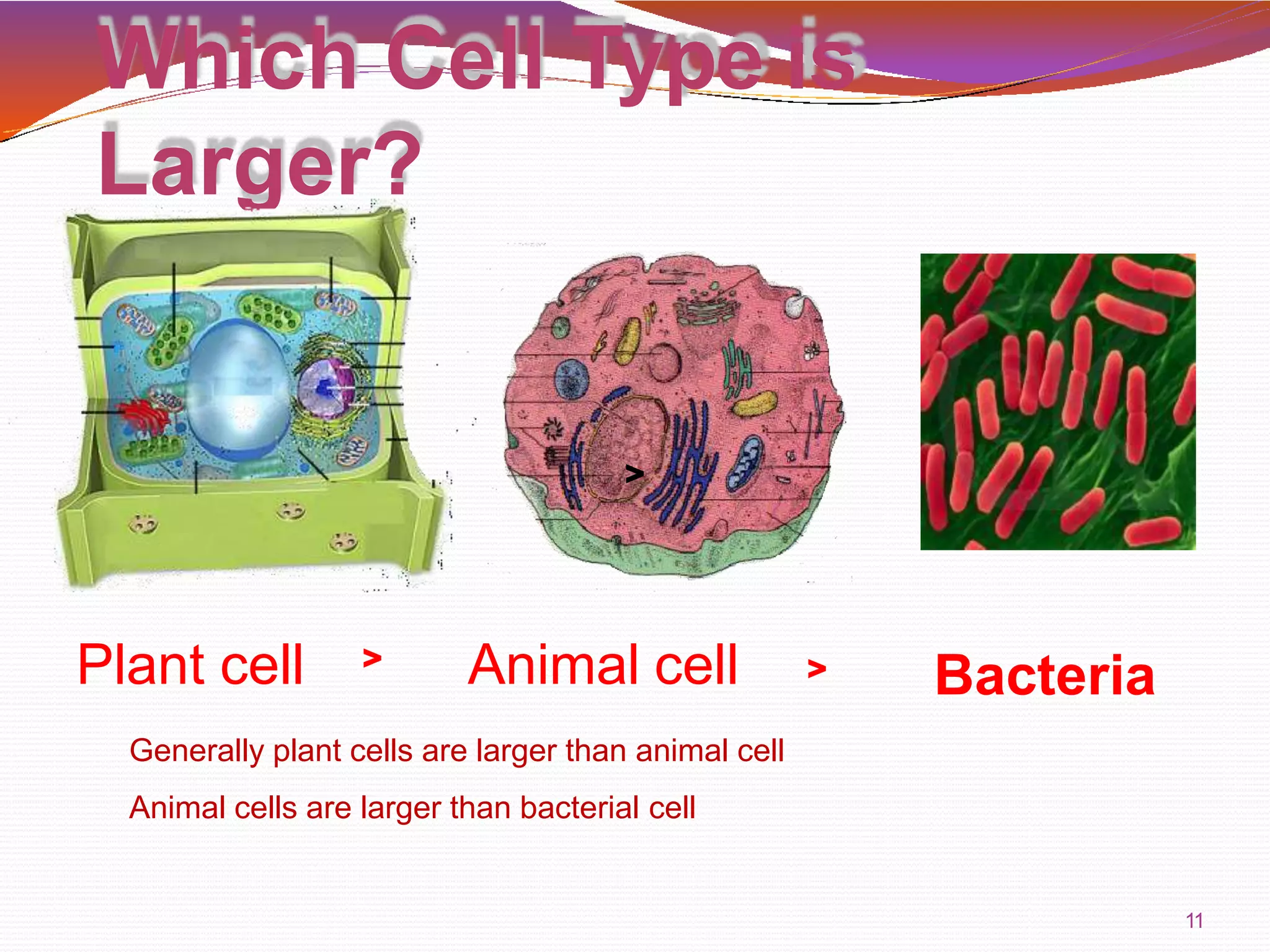 Which Cell Type is Larger?

>

Plant cell > Animal cell > Bacteria

Generally plant cells are larger than animal cell

Animal cells are larger than bacterial cell

11